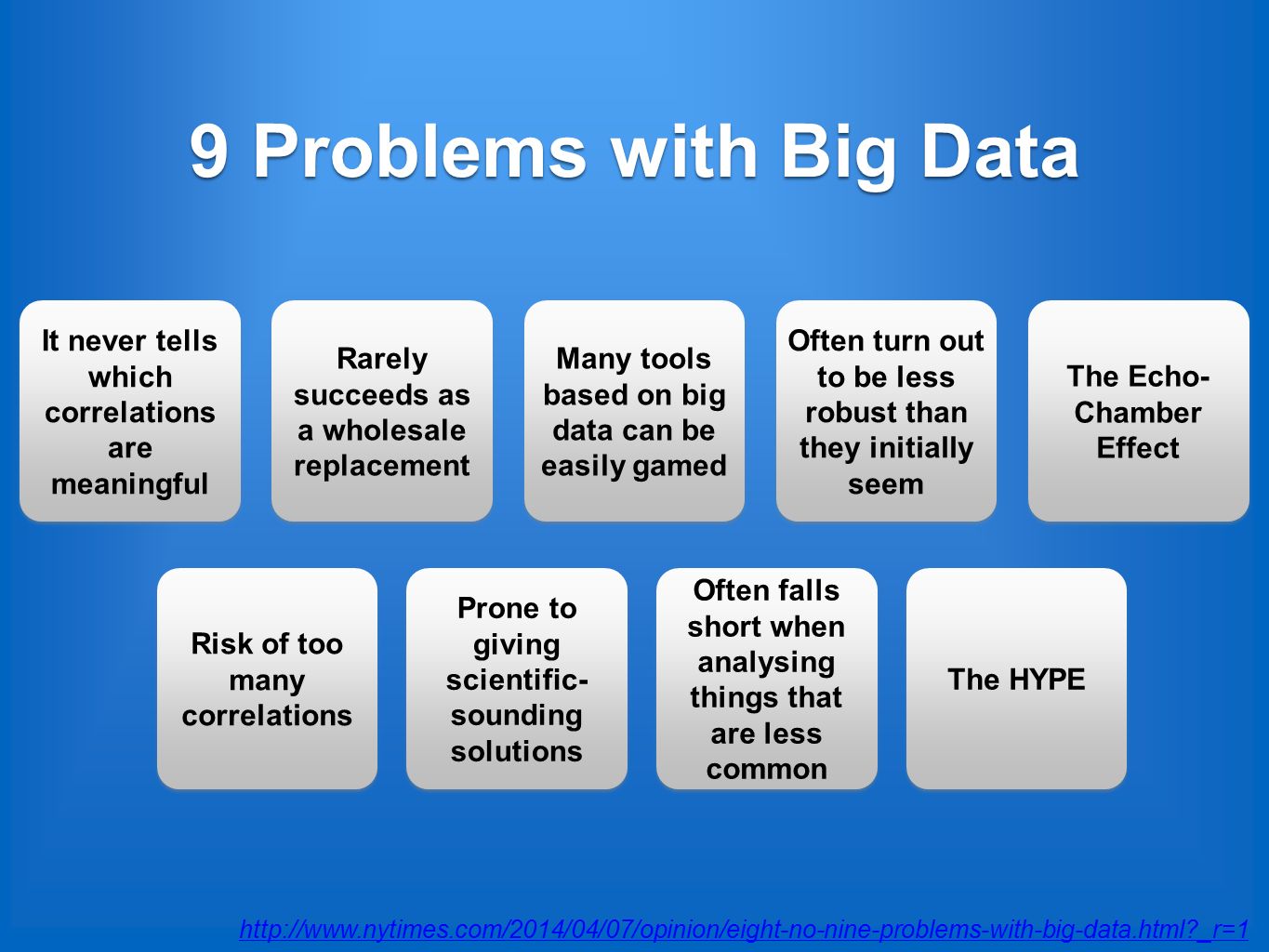 9 Problems with Big Data

It never tells which correlations are meaningful

Rarely succeeds as a wholesale replacement

Many tools based on big data can be easily gamed

Often turn out to be less robust than they initially seem

The Echo-Chamber Effect

Risk of too many correlations

Prone to giving scientific-sounding solutions

Often falls short when analysing things that are less common

The HYPE

http://www.nytimes.com/2014/04/07/opinion/eight-no-nine-problems-with-big-data.html?_r=1